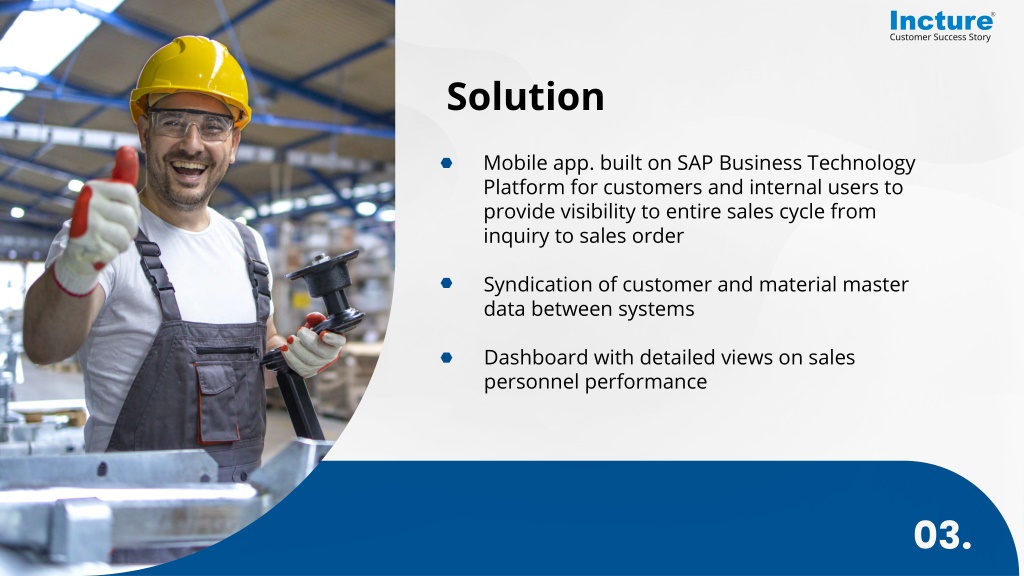 Incture®
Customer Success Story

Solution

- Mobile app. built on SAP Business Technology Platform for customers and internal users to provide visibility to entire sales cycle from inquiry to sales order

- Syndication of customer and material master data between systems

- Dashboard with detailed views on sales personnel performance

03.